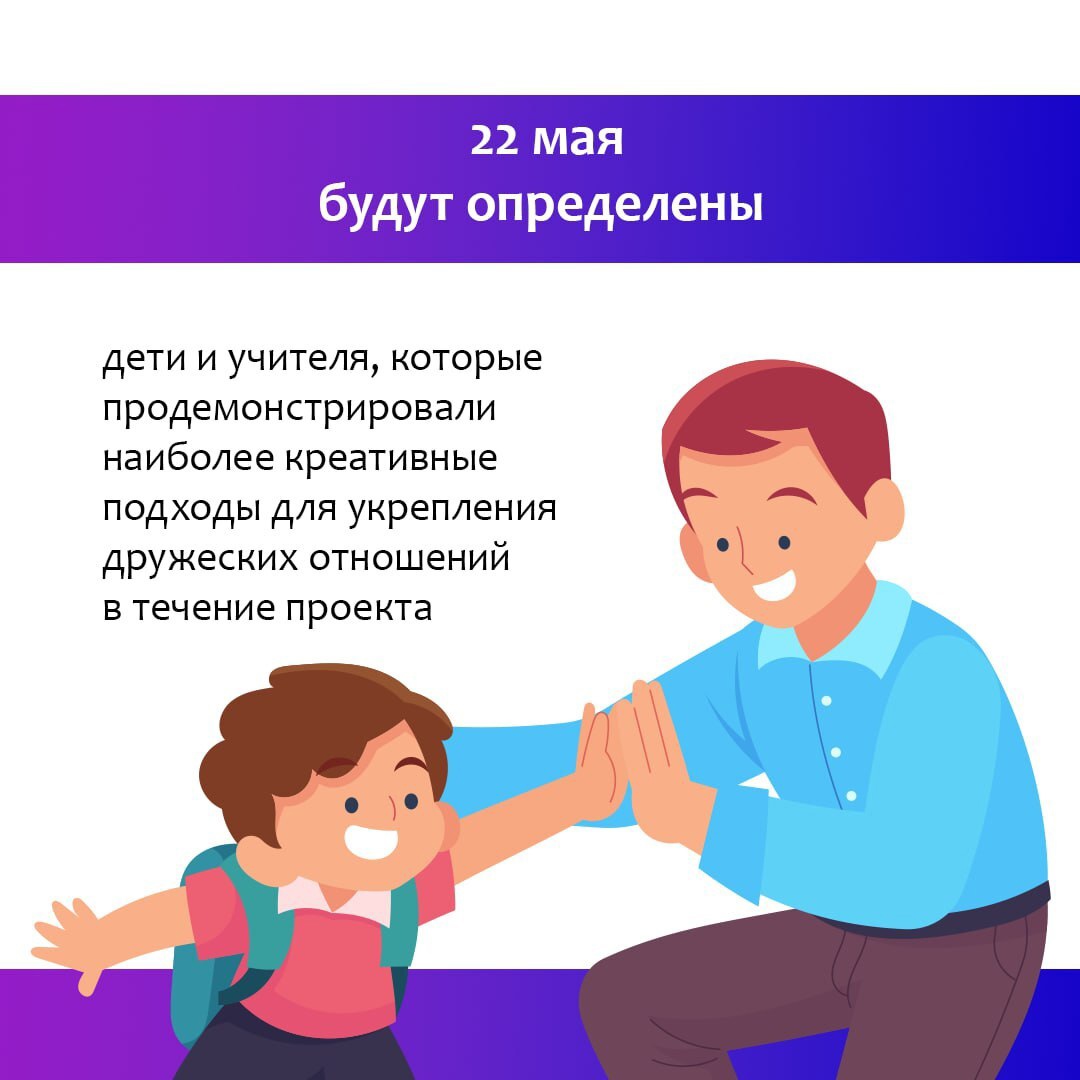 22 мая
будут определены

дети и учителя, которые продемонстрировали наиболее креативные подходы для укрепления дружеских отношений в течение проекта